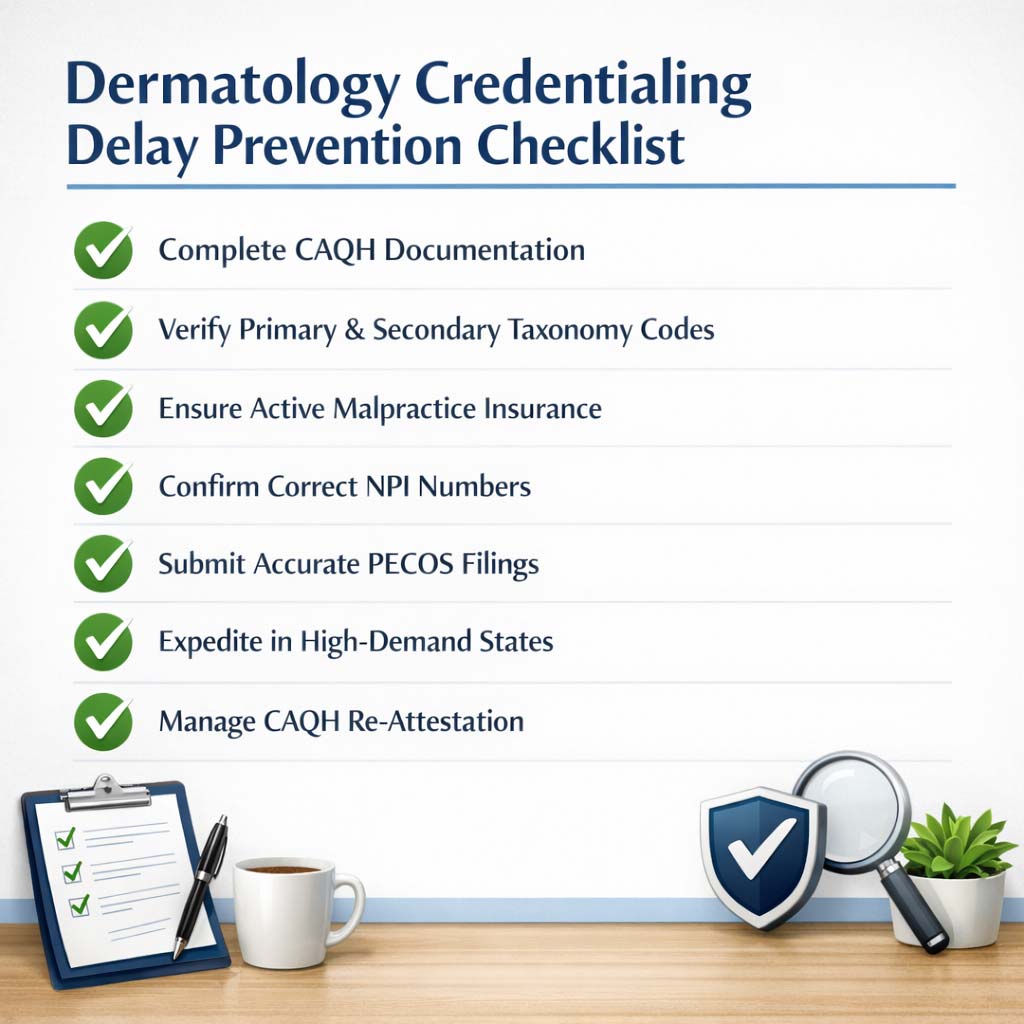 Dermatology Credentialing Delay Prevention Checklist

Complete CAQH Documentation

Verify Primary & Secondary Taxonomy Codes

Ensure Active Malpractice Insurance

Confirm Correct NPI Numbers

Submit Accurate PECOS Filings

Expedite in High-Demand States

Manage CAQH Re-Attestation